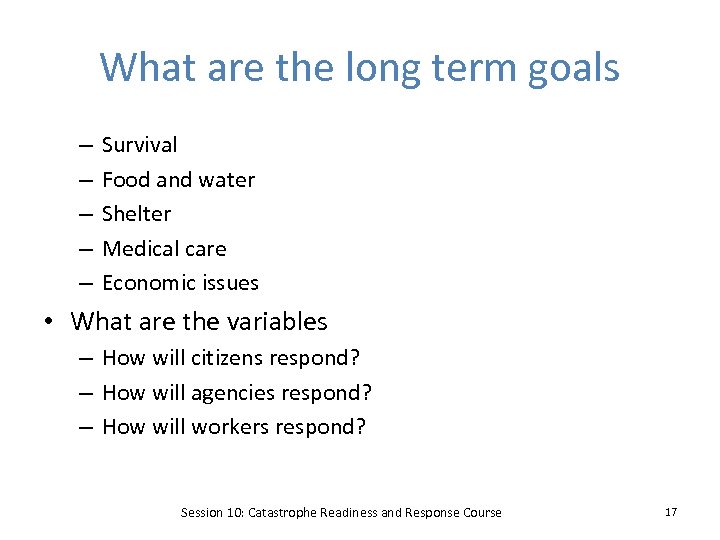 What are the long term goals

– Survival
– Food and water
– Shelter
– Medical care
– Economic issues

• What are the variables
– How will citizens respond?
– How will agencies respond?
– How will workers respond?

Session 10: Catastrophe Readiness and Response Course

17